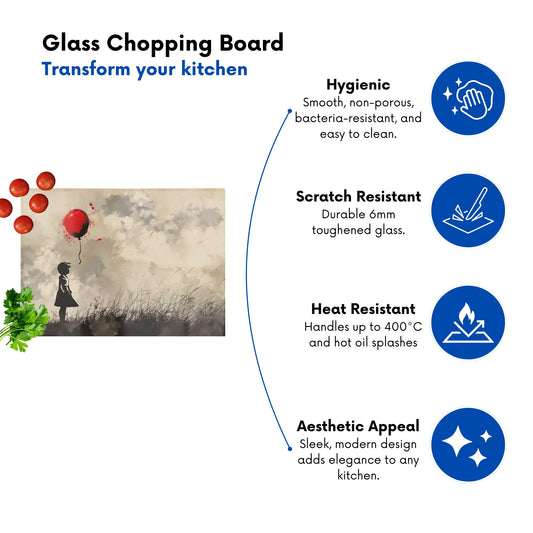 Glass Chopping Board
Transform your kitchen

Hygienic
Smooth, non-porous, bacteria-resistant, and easy to clean.

Scratch Resistant
Durable 6mm toughened glass.

Heat Resistant
Handles up to 400°C and hot oil splashes

Aesthetic Appeal
Sleek, modern design adds elegance to any kitchen.